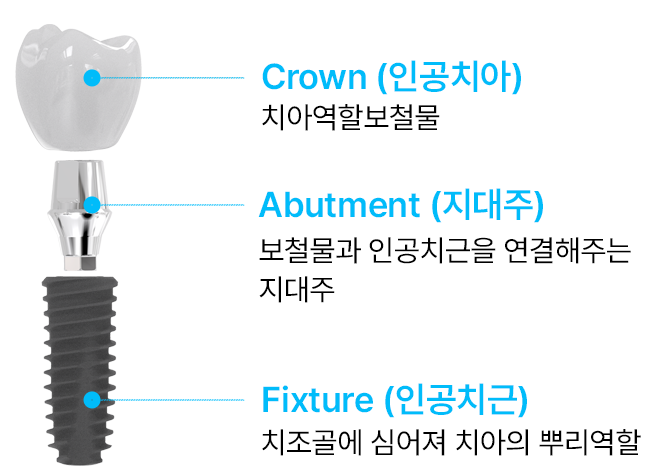 Crown (인공치아)
치아역할보철물

Abutment (지대주)
보철물과 인공치근을 연결해주는 지대주

Fixture (인공치근)
치조골에 심어져 치아의 뿌리역할